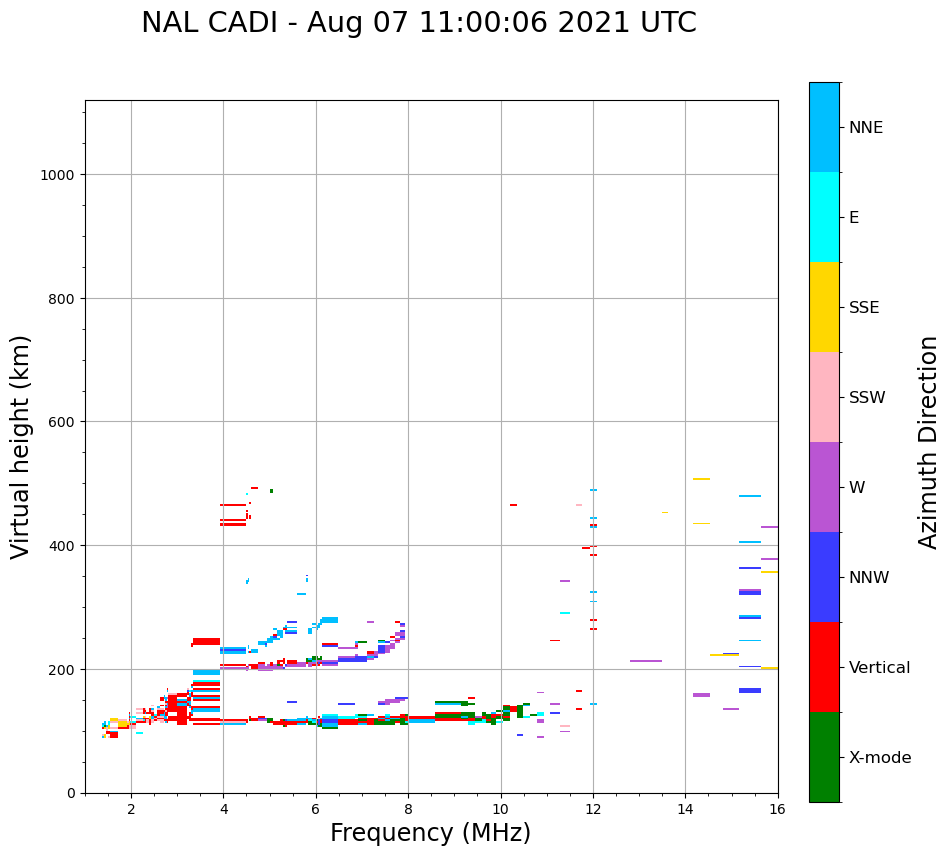 NAL CADI - Aug 07 11:00:06 2021 UTC

Virtual height (km)

1000
800
600
400
200
0

2
4
6
8
10
12
14
16

Frequency (MHz)

NNE
E
SSE
SSW
W
NNW
Vertical
X-mode

Azimuth Direction